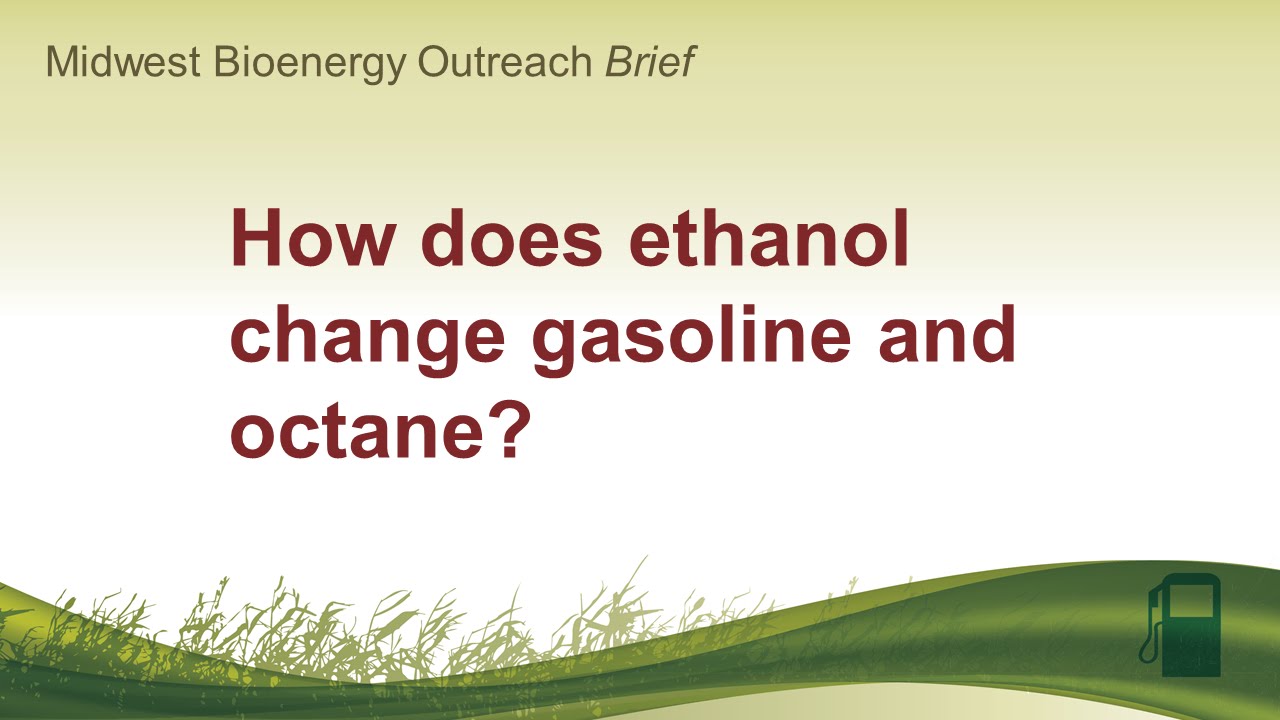 Midwest Bioenergy Outreach Brief

How does ethanol change gasoline and octane?